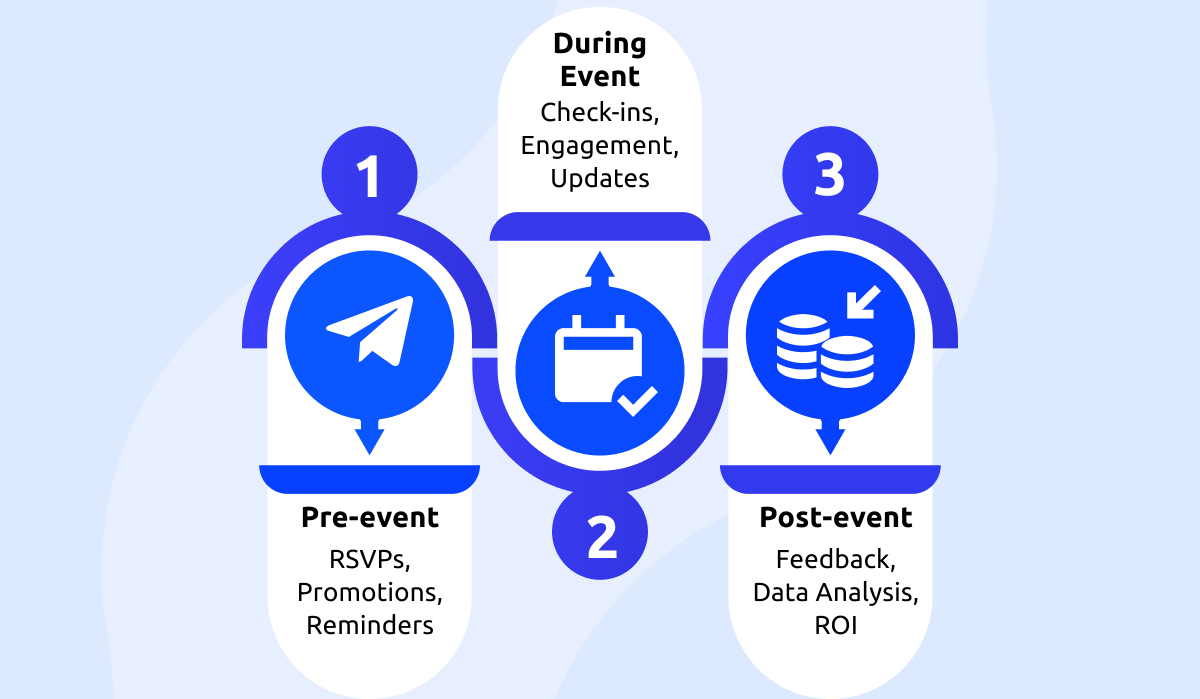 1

Pre-event

RSVPs, Promotions, Reminders

During Event

Check-ins, Engagement, Updates

2

3

Post-event

Feedback, Data Analysis, ROI